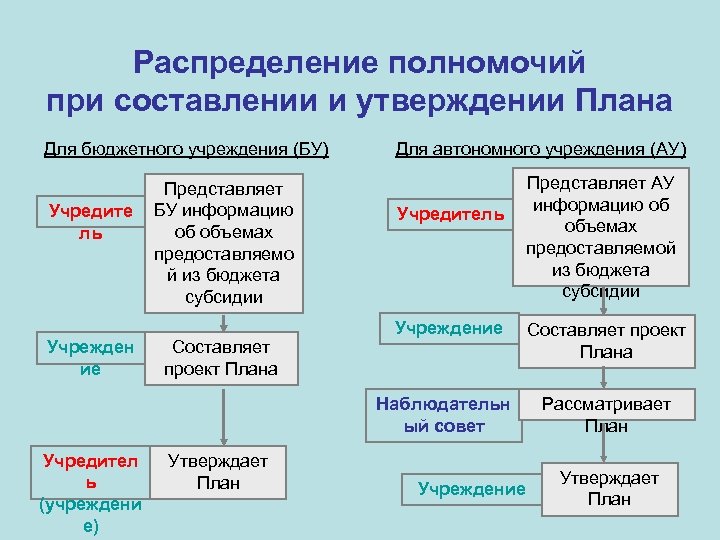 Распределение полномочий при составлении и утверждении Плана

Для бюджетного учреждения (БУ)

Учредитель

Представляет БУ информацию об объемах предоставляемой из бюджета субсидии

Учреждение

Составляет проект Плана

Учредитель (учреждение)

Утверждает План

Для автономного учреждения (АУ)

Учредитель

Представляет АУ информацию об объемах предоставляемой из бюджета субсидии

Учреждение

Составляет проект Плана

Наблюдательный совет

Рассматривает План

Учреждение

Утверждает План